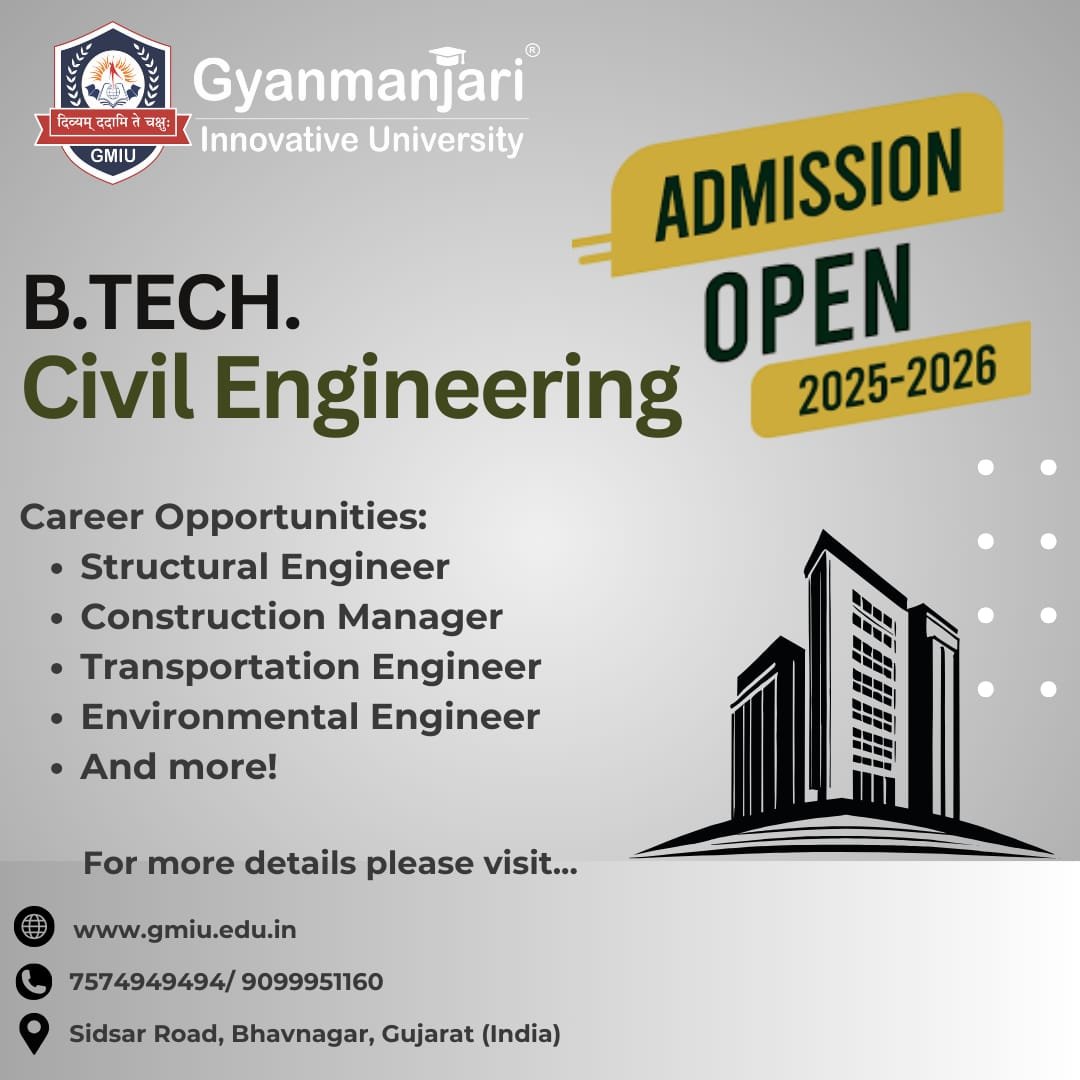 दिव्यम् ददामि ते चक्षुः
GMIU
Gyanmanjari®
Innovative University

ADMISSION
OPEN
2025-2026

B.TECH.
Civil Engineering

Career Opportunities:
• Structural Engineer
• Construction Manager
• Transportation Engineer
• Environmental Engineer
• And more!

For more details please visit...

www.gmiu.edu.in
7574949494/ 9099951160
Sidsar Road, Bhavnagar, Gujarat (India)